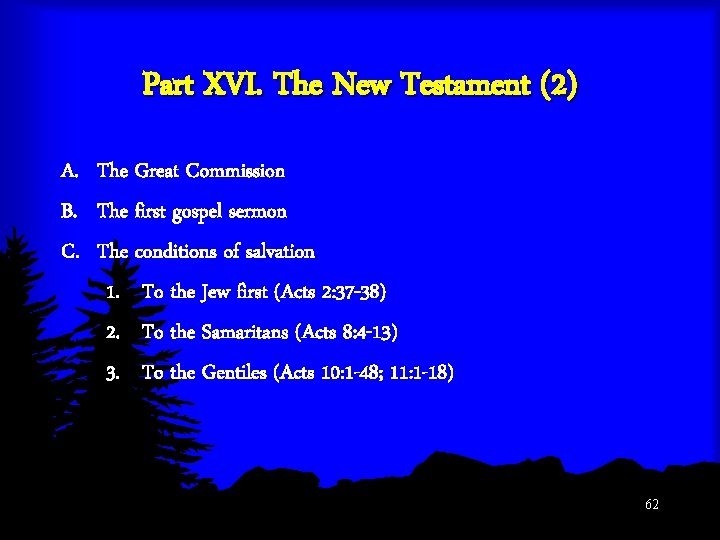 Part XVI. The New Testament (2)

A. The Great Commission
B. The first gospel sermon
C. The conditions of salvation
1. To the Jew first (Acts 2:37-38)
2. To the Samaritans (Acts 8:4-13)
3. To the Gentiles (Acts 10:1-48; 11:1-18)

62